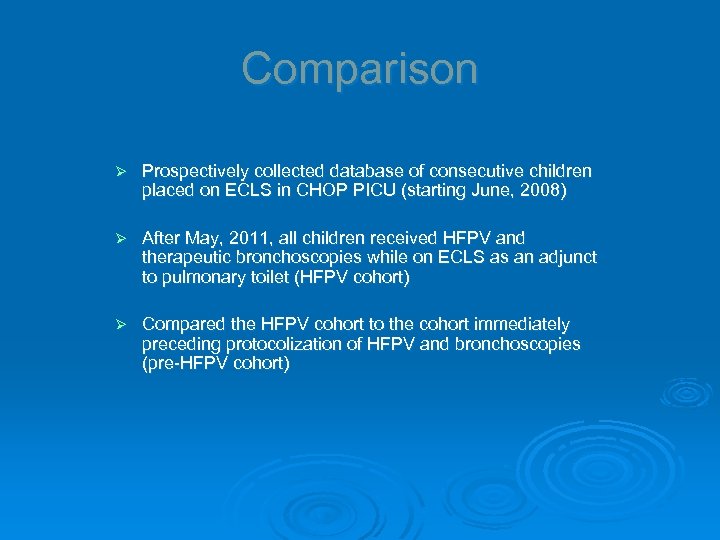 Comparison

➢ Prospectively collected database of consecutive children placed on ECLS in CHOP PICU (starting June, 2008)

➢ After May, 2011, all children received HFPV and therapeutic bronchoscopies while on ECLS as an adjunct to pulmonary toilet (HFPV cohort)

➢ Compared the HFPV cohort to the cohort immediately preceding protocolization of HFPV and bronchoscopies (pre-HFPV cohort)